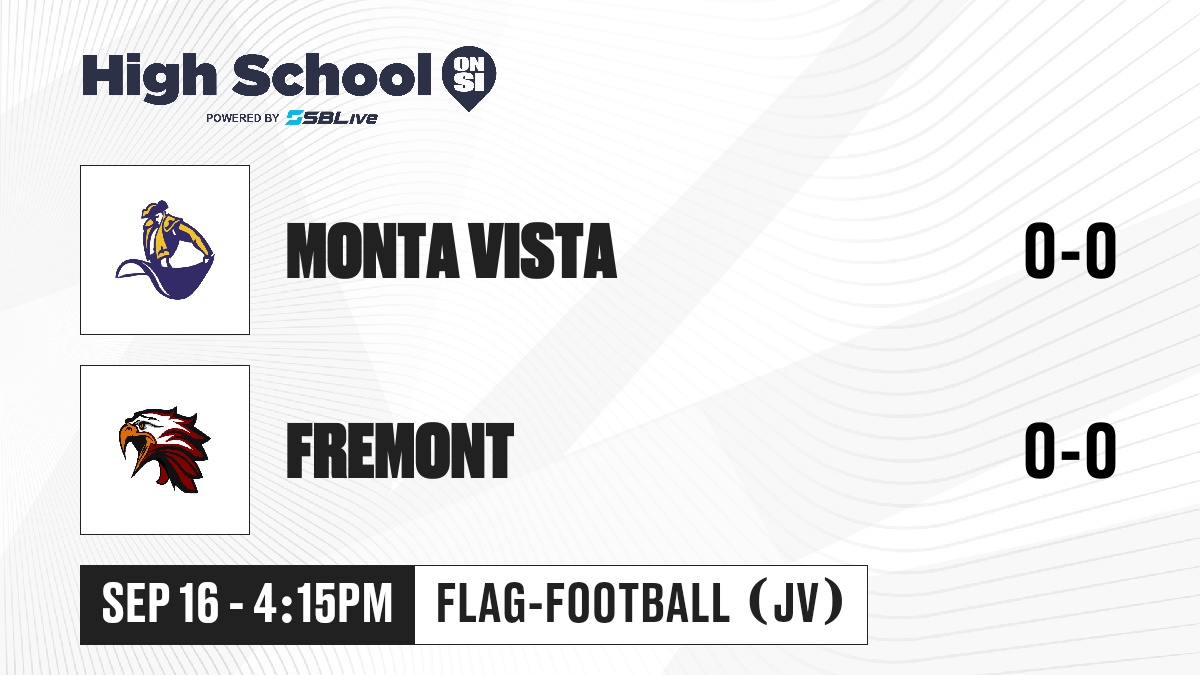 High School ON SI

POWERED BY SBLive

MONTA VISTA

0-0

FREMONT

0-0

SEP 16 - 4:15PM

FLAG-FOOTBALL (JV)